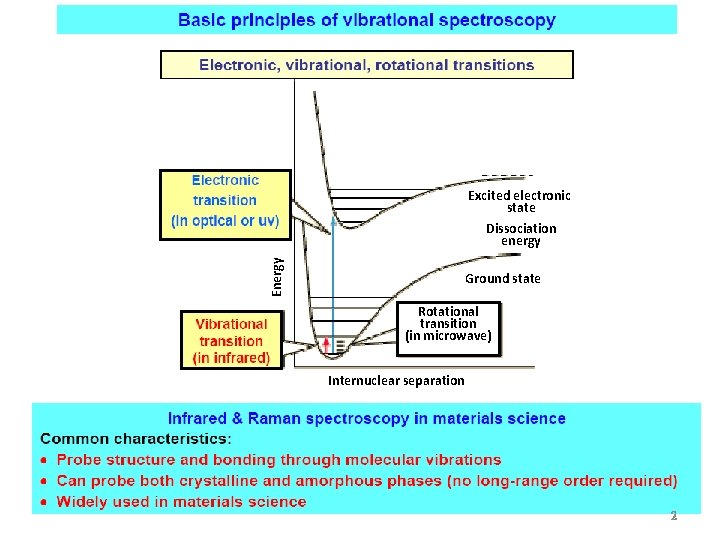 Basic principles of vibrational spectroscopy

Electronic, vibrational, rotational transitions

Electronic transition (In optical or uv)

Excited electronic state

Dissociation energy

Energy

Ground state

Vibrational transition (in infrared)

Rotational transition (in microwave)

Internuclear separation

Infrared & Raman spectroscopy in materials science

Common characteristics:

• Probe structure and bonding through molecular vibrations
• Can probe both crystalline and amorphous phases (no long-range order required)
• Widely used in materials science

2